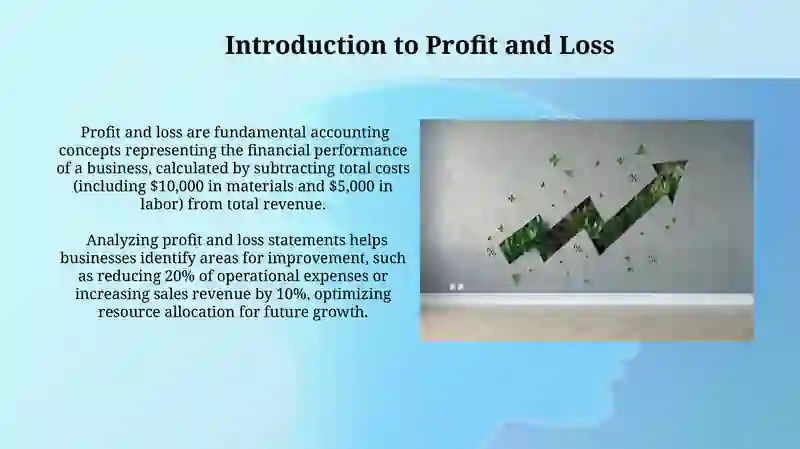 Introduction to Profit and Loss

Profit and loss are fundamental accounting concepts representing the financial performance of a business, calculated by subtracting total costs (including \$10,000 in materials and \$5,000 in labor) from total revenue.

Analyzing profit and loss statements helps businesses identify areas for improvement, such as reducing 20% of operational expenses or increasing sales revenue by 10%, optimizing resource allocation for future growth.